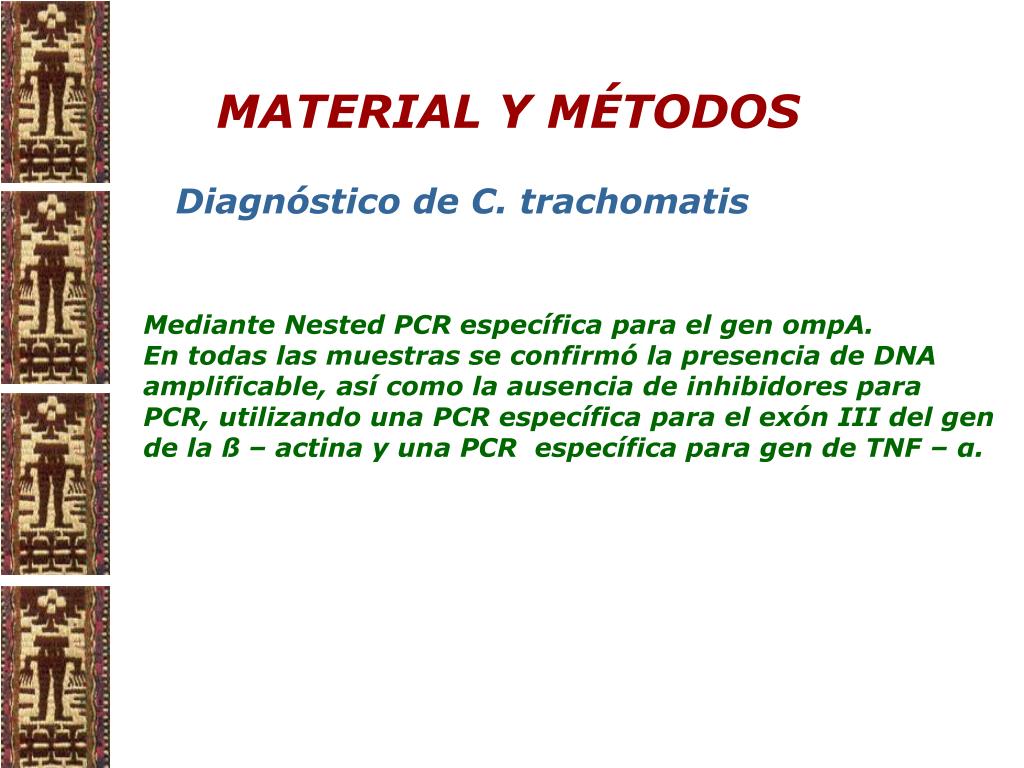 MATERIAL Y MÉTODOS

Diagnóstico de C. trachomatis

Mediante Nested PCR específica para el gen ompA.
En todas las muestras se confirmó la presencia de DNA amplificable, así como la ausencia de inhibidores para PCR, utilizando una PCR específica para el exón III del gen de la ß – actina y una PCR específica para gen de TNF – α.